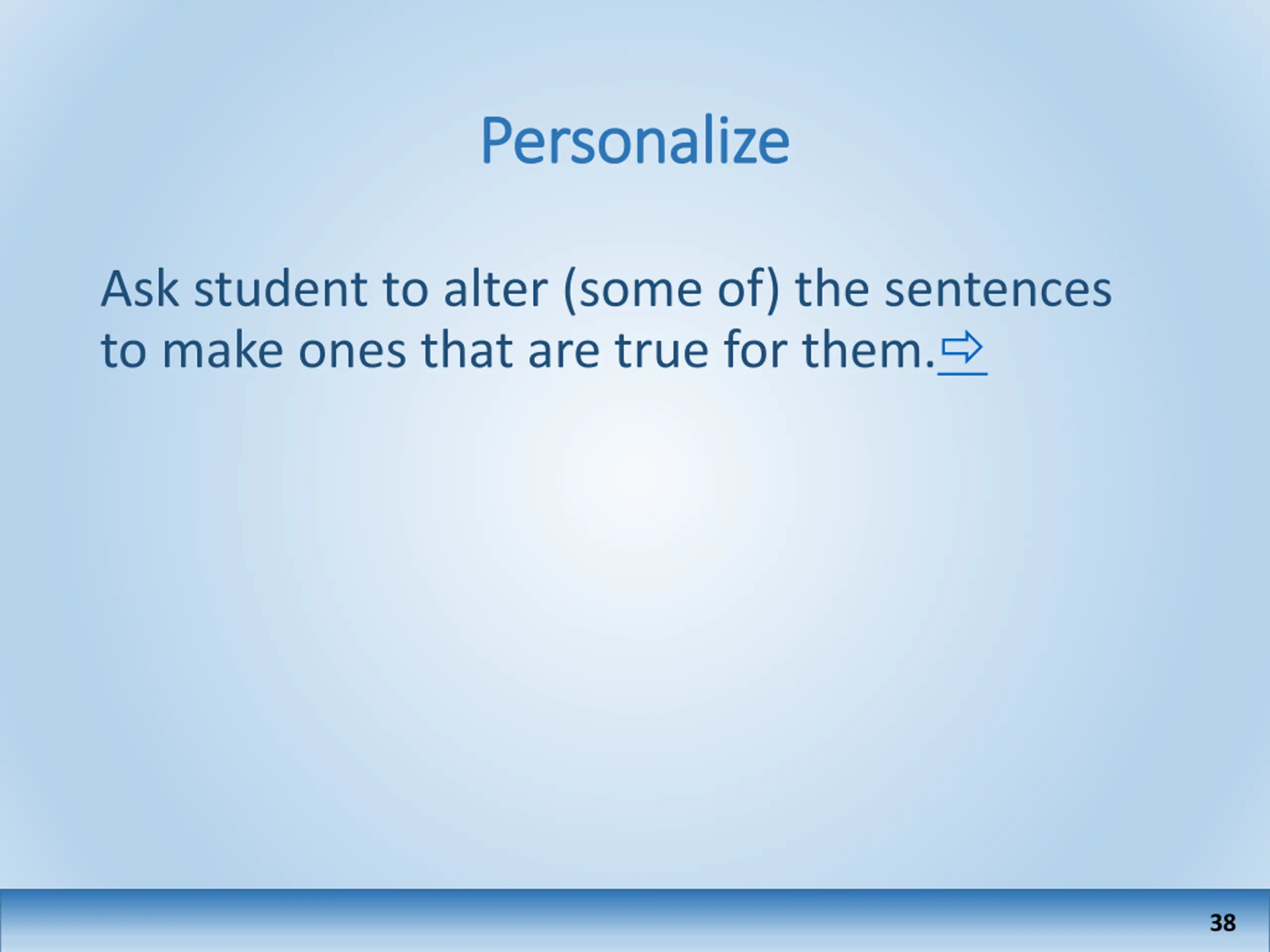 Personalize

Ask student to alter (some of) the sentences to make ones that are true for them.⇨

38